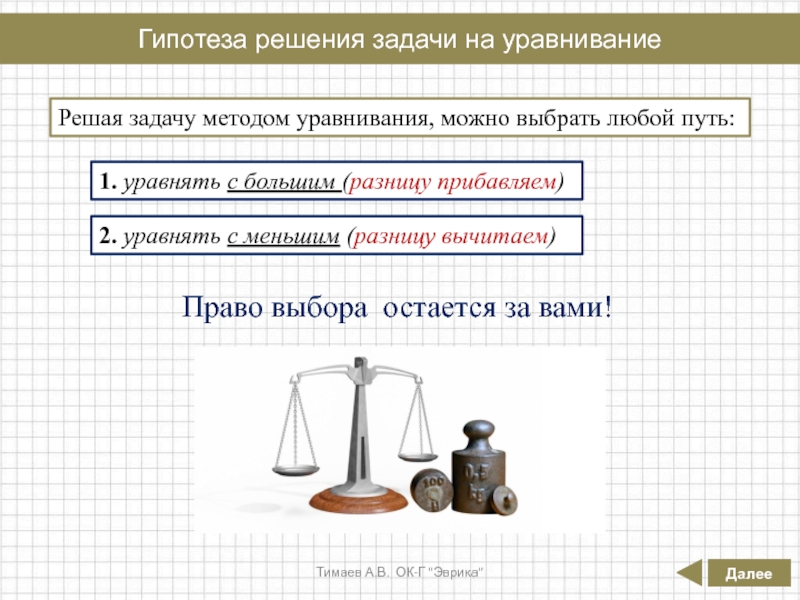 Гипотеза решения задачи на уравнивание

Решая задачу методом уравнивания, можно выбрать любой путь:

1. уравнять с большим (разницу прибавляем)

2. уравнять с меньшим (разницу вычитаем)

Право выбора остается за вами!

100

Тимаев А.В. ОК-Г "Эврика"

Далее